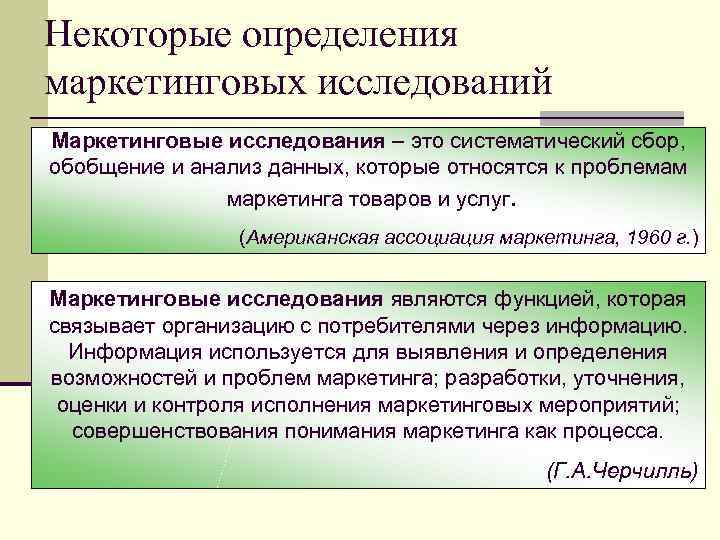 Некоторые определения маркетинговых исследований

Маркетинговые исследования – это систематический сбор, обобщение и анализ данных, которые относятся к проблемам маркетинга товаров и услуг.

(Американская ассоциация маркетинга, 1960 г.)

Маркетинговые исследования являются функцией, которая связывает организацию с потребителями через информацию. Информация используется для выявления и определения возможностей и проблем маркетинга; разработки, уточнения, оценки и контроля исполнения маркетинговых мероприятий; совершенствования понимания маркетинга как процесса.

(Г.А.Черчилль)